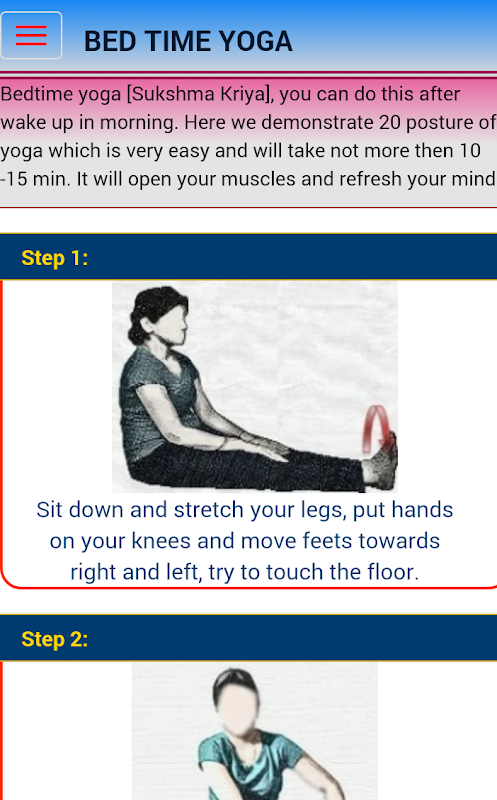 BED TIME YOGA

Bedtime yoga [Sukshma Kriya], you can do this after wake up in morning. Here we demonstrate 20 posture of yoga which is very easy and will take not more then 10 -15 min. It will open your muscles and refresh your mind

Step 1:

Sit down and stretch your legs, put hands on your knees and move feets towards right and left, try to touch the floor.

Step 2: